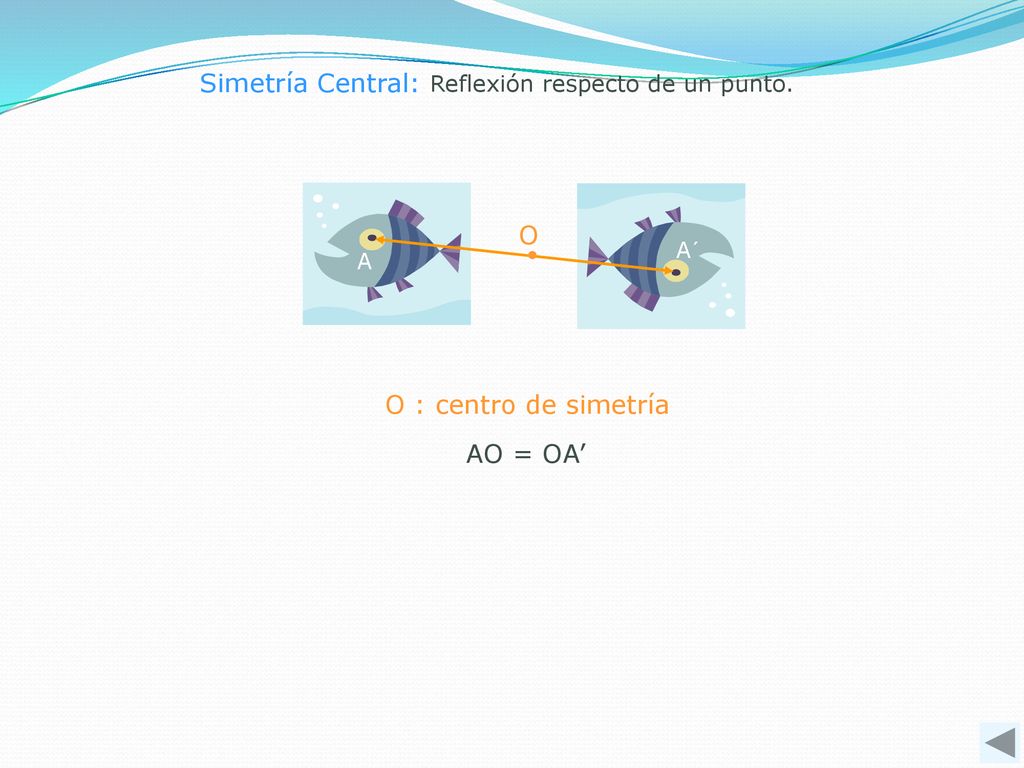 Simetría Central: Reflexión respecto de un punto.

A

O

A´

O : centro de simetría

AO = OA’